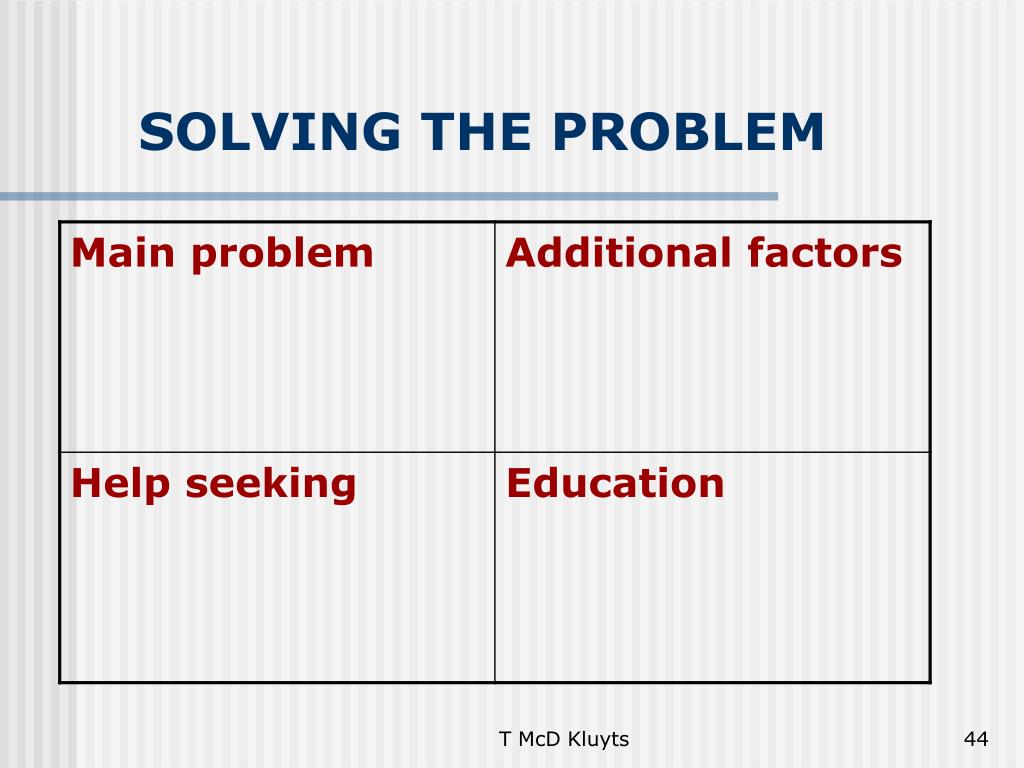 SOLVING THE PROBLEM

| Main problem | Additional factors |
|---|---|
| Help seeking | Education |

T McD Kluyts

44